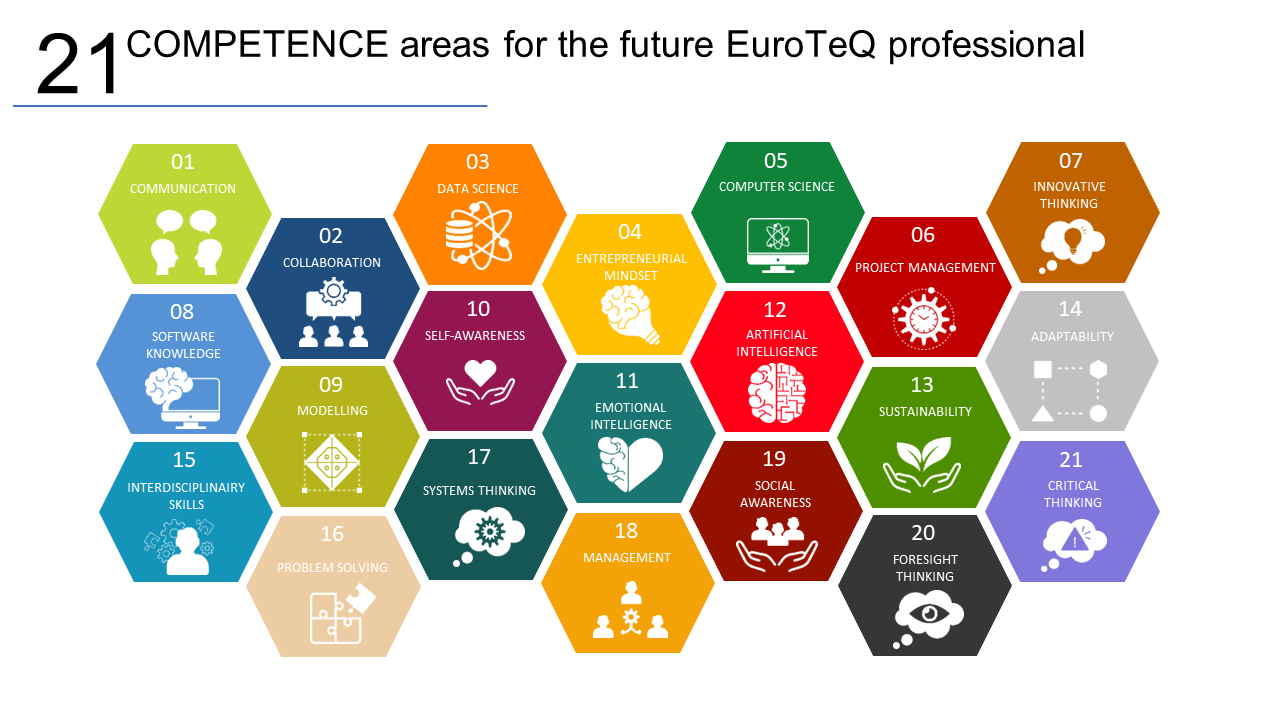 21 COMPETENCE areas for the future EuroTeQ professional

01
COMMUNICATION

02
COLLABORATION

03
DATA SCIENCE

04
ENTREPRENEURIAL MINDSET

05
COMPUTER SCIENCE

06
PROJECT MANAGEMENT

07
INNOVATIVE THINKING

08
SOFTWARE KNOWLEDGE

09
MODELLING

10
SELF-AWARENESS

11
EMOTIONAL INTELLIGENCE

12
ARTIFICIAL INTELLIGENCE

13
SUSTAINABILITY

14
ADAPTABILITY

15
INTERDISCIPLINAIRY SKILLS

16
PROBLEM SOLVING

17
SYSTEMS THINKING

18
MANAGEMENT

19
SOCIAL AWARENESS

20
FORESIGHT THINKING

21
CRITICAL THINKING